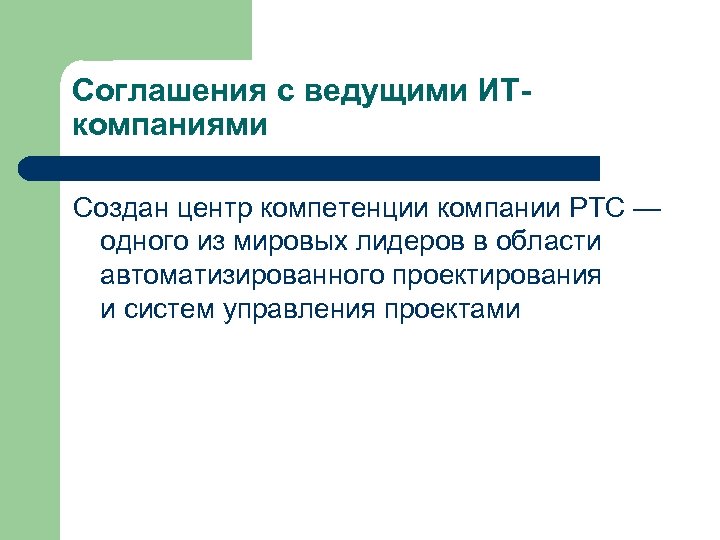 Соглашения с ведущими ИТ-компаниями

Создан центр компетенции компании PTC — одного из мировых лидеров в области автоматизированного проектирования и систем управления проектами